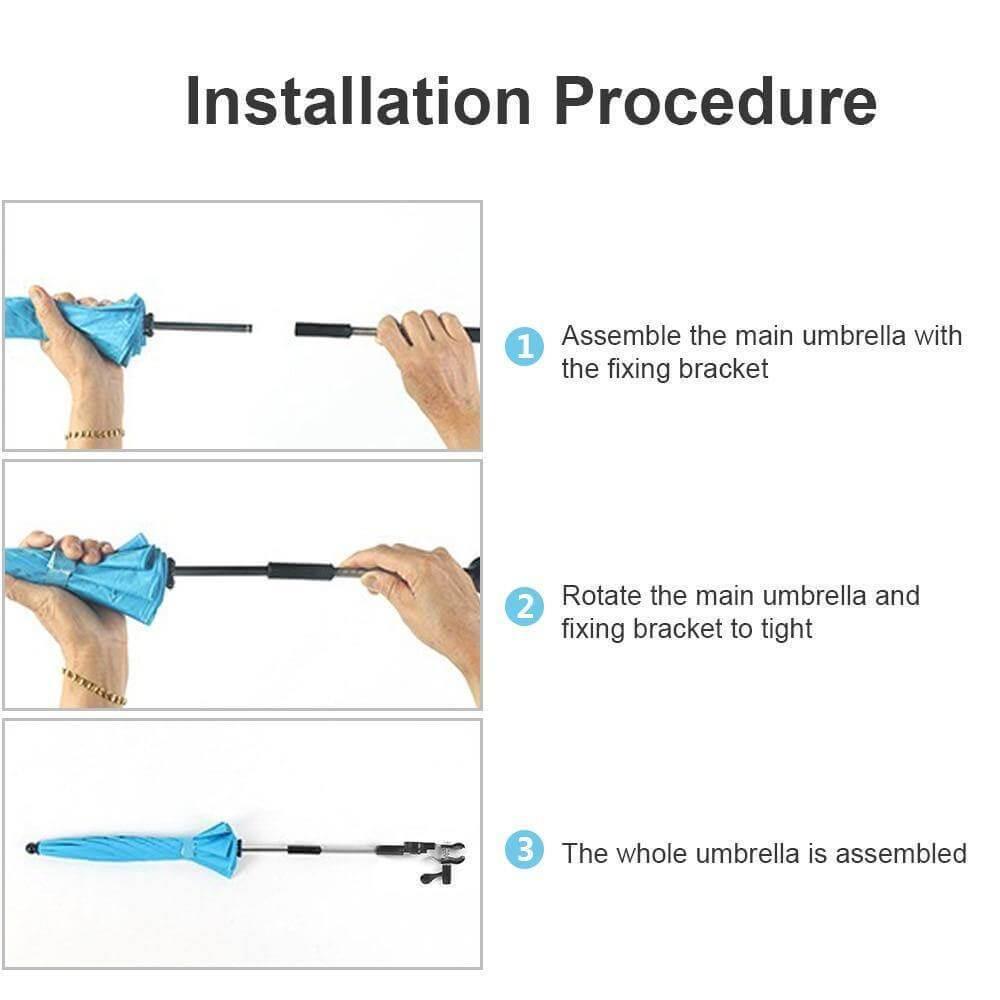 Installation Procedure

1 Assemble the main umbrella with the fixing bracket

2 Rotate the main umbrella and fixing bracket to tight

3 The whole umbrella is assembled